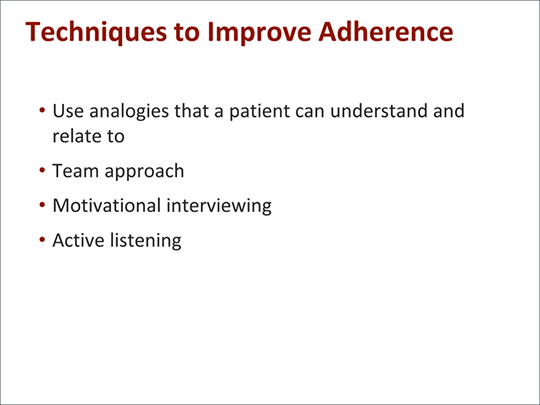 Techniques to Improve Adherence

• Use analogies that a patient can understand and relate to
• Team approach
• Motivational interviewing
• Active listening